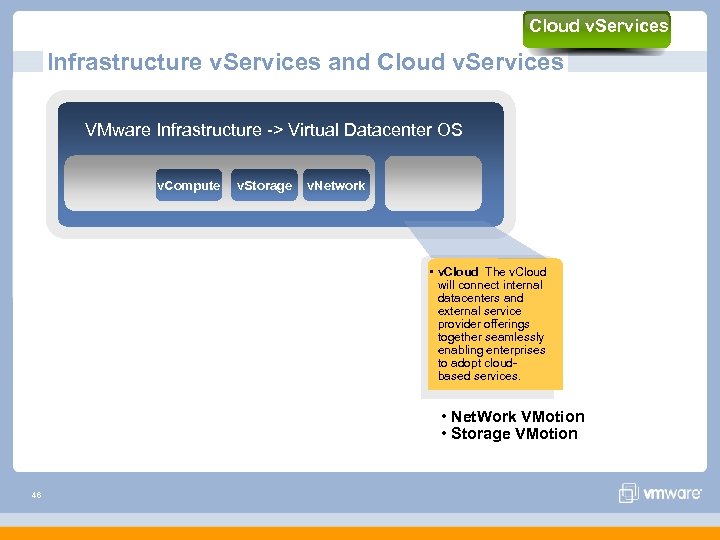 Cloud vServices

Infrastructure vServices and Cloud vServices

VMware Infrastructure -> Virtual Datacenter OS

vCompute vStorage vNetwork

• vCloud The vCloud will connect internal datacenters and external service provider offerings together seamlessly enabling enterprises to adopt cloud-based services.

• NetWork VMotion
• Storage VMotion

46

vmware